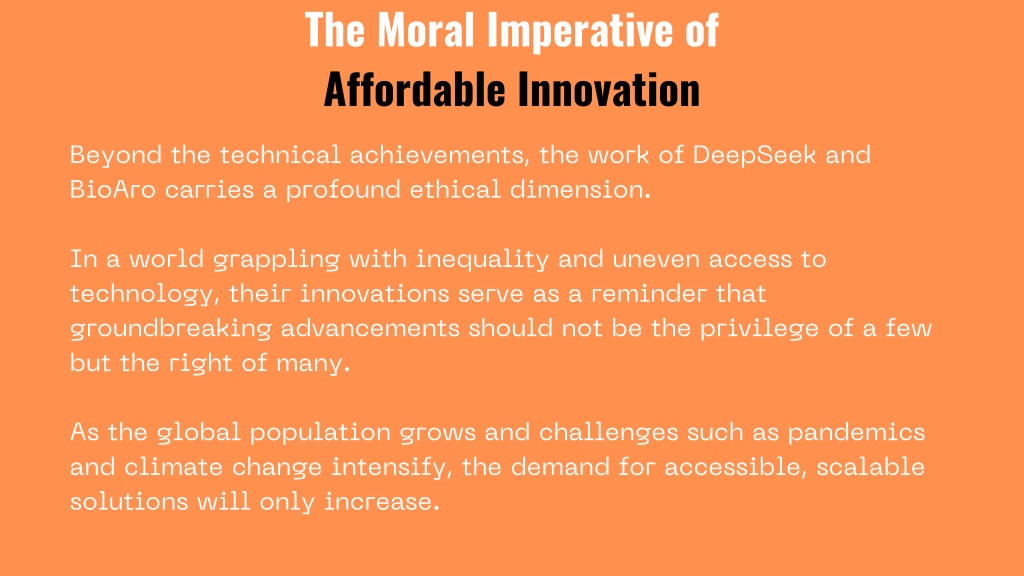 The Moral Imperative of
Affordable Innovation

Beyond the technical achievements, the work of DeepSeek and BioAro carries a profound ethical dimension.

In a world grappling with inequality and uneven access to technology, their innovations serve as a reminder that groundbreaking advancements should not be the privilege of a few but the right of many.

As the global population grows and challenges such as pandemics and climate change intensify, the demand for accessible, scalable solutions will only increase.